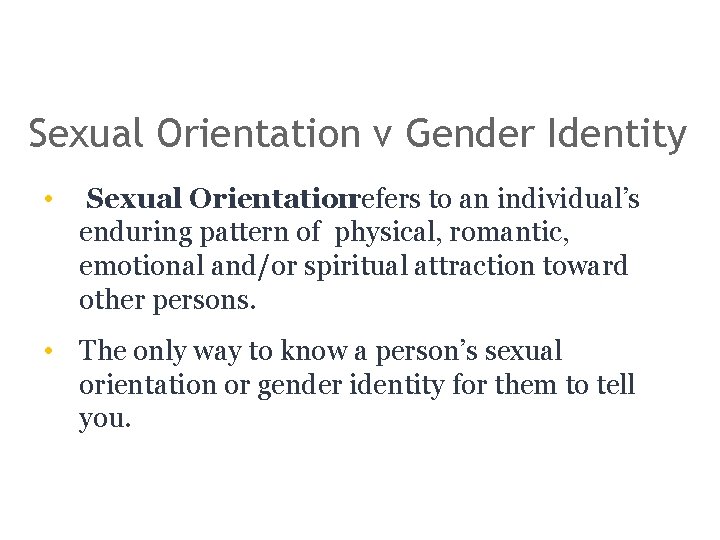 Sexual Orientation v Gender Identity

• Sexual Orientation refers to an individual's enduring pattern of physical, romantic, emotional and/or spiritual attraction toward other persons.

• The only way to know a person's sexual orientation or gender identity for them to tell you.